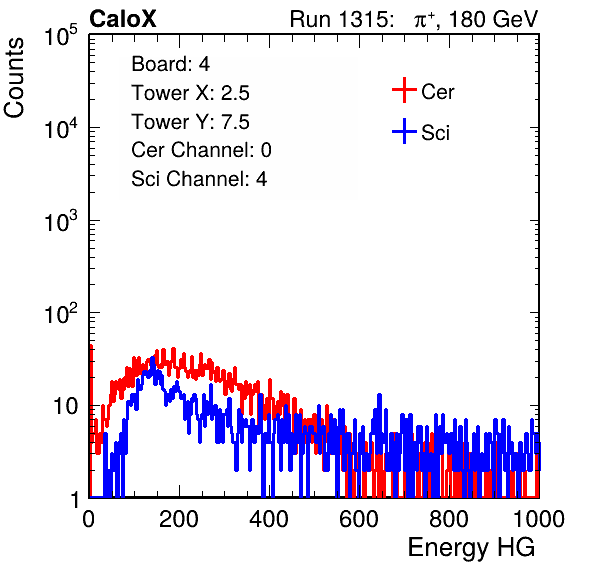 CaloX

Run 1315: $\pi^{+}$, 180 GeV

Counts

$10^5$

$10^4$

$10^3$

$10^2$

10

1

Board: 4
Tower X: 2.5
Tower Y: 7.5
Cer Channel: 0
Sci Channel: 4

Cer

Sci

0 200 400 600 800 1000

Energy HG